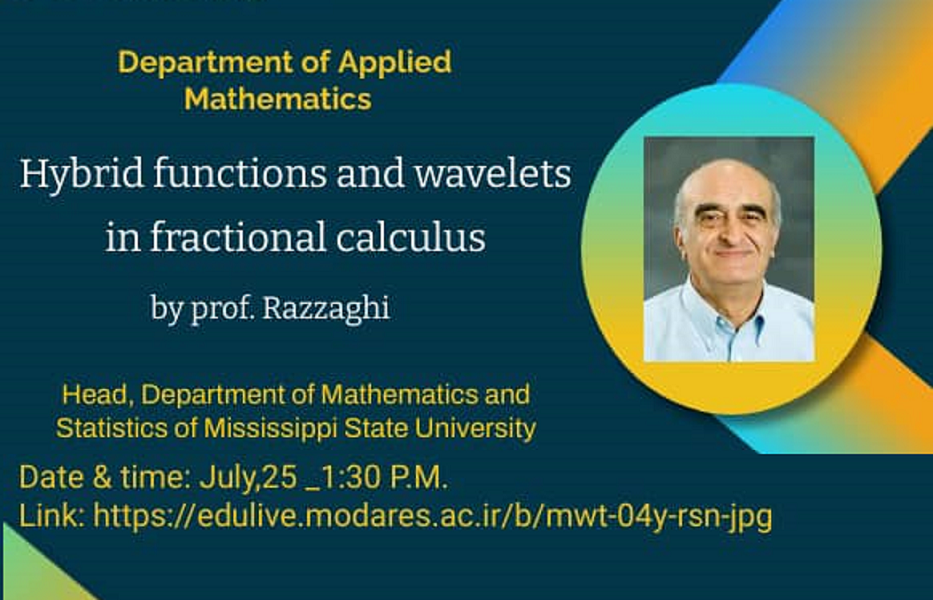 Department of Applied Mathematics

Hybrid functions and wavelets in fractional calculus

by prof. Razzaghi

Head, Department of Mathematics and Statistics of Mississippi State University

Date & time: July,25 _1:30 P.M.
Link: https://edulive.modares.ac.ir/b/mwt-04y-rsn-jpg